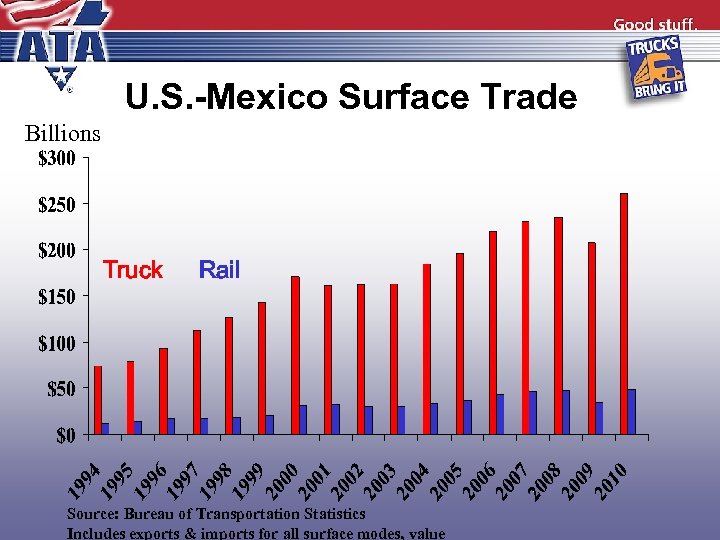 ATA

Good stuff.

TRUCKS BRING IT

U.S.-Mexico Surface Trade

Billions

$300
$250
$200
$150
$100
$50
$0

Truck Rail

1994 1995 1996 1997 1998 1999 2000 2001 2002 2003 2004 2005 2006 2007 2008 2009 2010

Source: Bureau of Transportation Statistics
Includes exports & imports for all surface modes, value